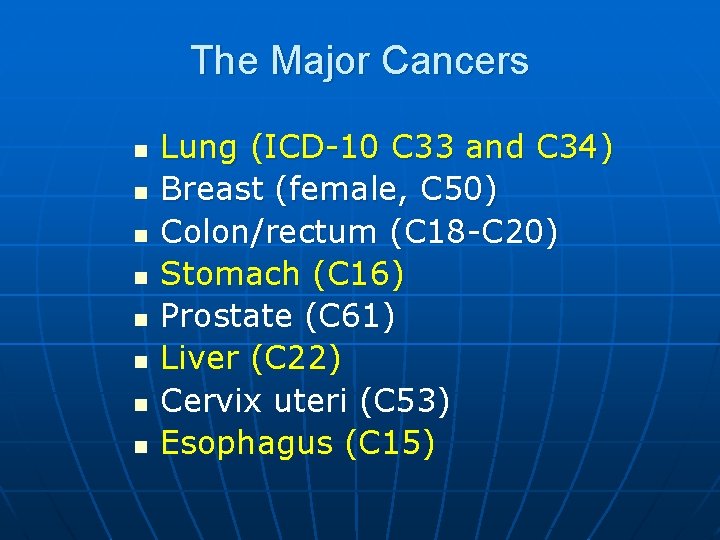 The Major Cancers

- Lung (ICD-10 C33 and C34)
- Breast (female, C50)
- Colon/rectum (C18-C20)
- Stomach (C16)
- Prostate (C61)
- Liver (C22)
- Cervix uteri (C53)
- Esophagus (C15)